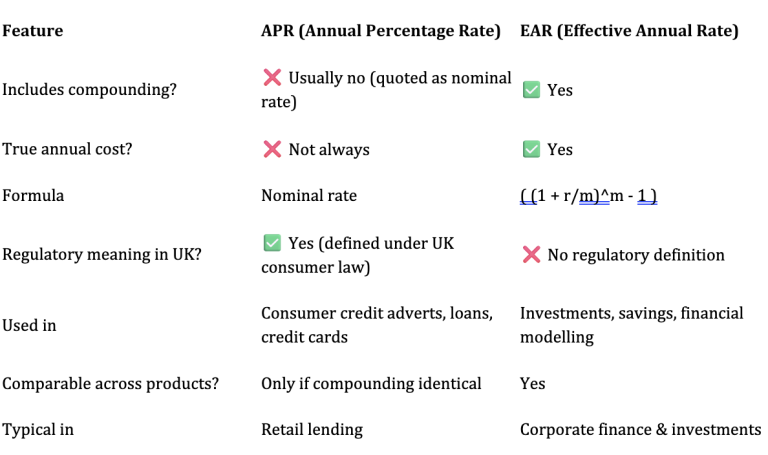 | Feature | APR (Annual Percentage Rate) | EAR (Effective Annual Rate) |
|---|---|---|
| Includes compounding? | ❌ Usually no (quoted as nominal rate) | ✅ Yes |
| True annual cost? | ❌ Not always | ✅ Yes |
| Formula | Nominal rate | ( (1 + r/m)^m - 1 ) |
| Regulatory meaning in UK? | ✅ Yes (defined under UK consumer law) | ❌ No regulatory definition |
| Used in | Consumer credit adverts, loans, credit cards | Investments, savings, financial modelling |
| Comparable across products? | Only if compounding identical | Yes |
| Typical in | Retail lending | Corporate finance & investments |